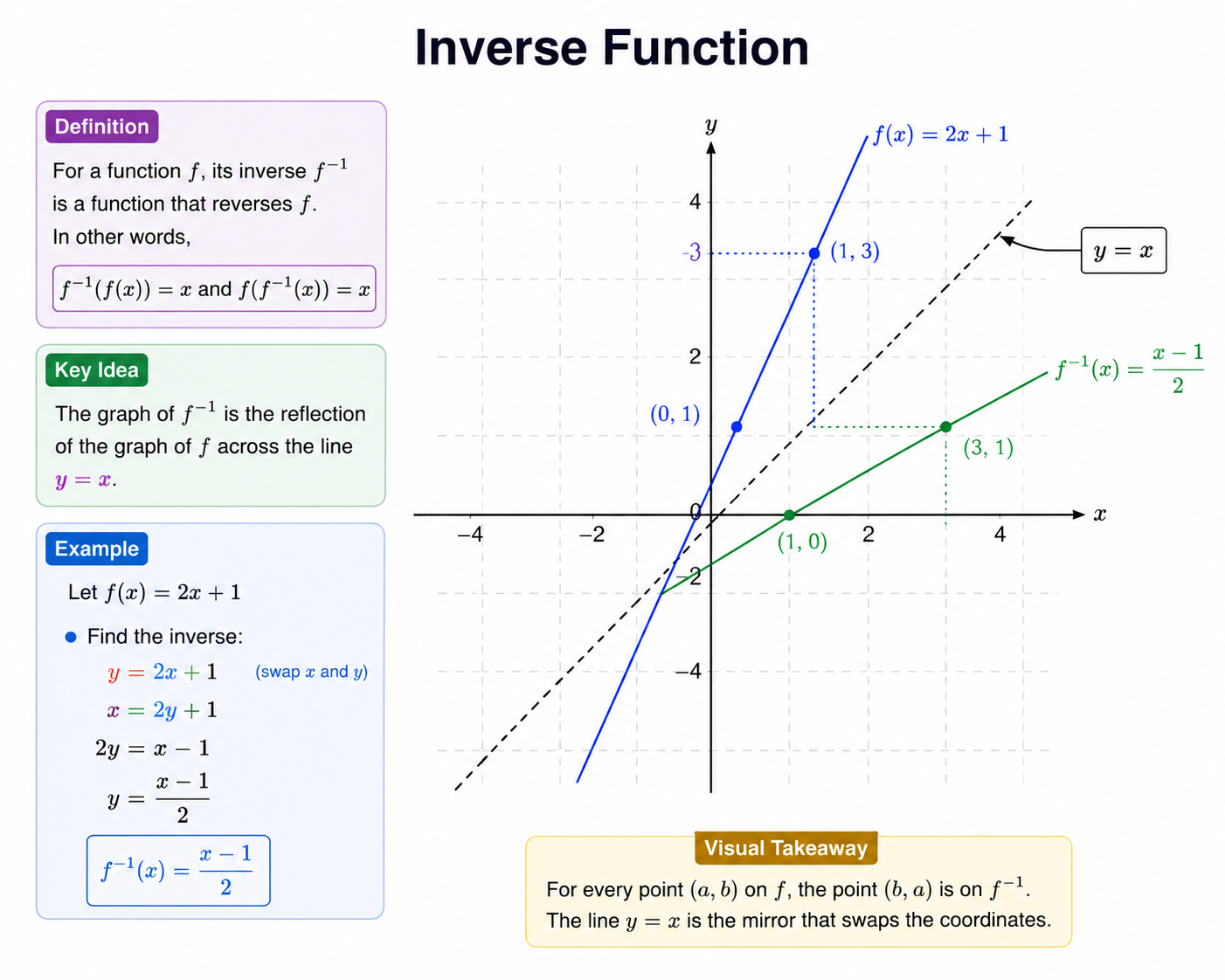 Inverse Function

Definition

For a function $f$, its inverse $f^{-1}$ is a function that reverses $f$.
In other words,

$f^{-1}(f(x)) = x$ and $f(f^{-1}(x)) = x$

Key Idea

The graph of $f^{-1}$ is the reflection of the graph of $f$ across the line $y = x$.

Example

Let $f(x) = 2x + 1$

Find the inverse:

$y = 2x + 1$ (swap $x$ and $y$)

$x = 2y + 1$

$2y = x - 1$

$y = \frac{x-1}{2}$

$f^{-1}(x) = \frac{x-1}{2}$

$y$

$f(x) = 2x + 1$

4

-3

$(1, 3)$

$y = x$

2

$f^{-1}(x) = \frac{x-1}{2}$

$(0, 1)$

$(3, 1)$

0

$x$

−4

−2

2

4

$(1, 0)$

−2

−4

Visual Takeaway

For every point $(a, b)$ on $f$, the point $(b, a)$ is on $f^{-1}$.
The line $y = x$ is the mirror that swaps the coordinates.